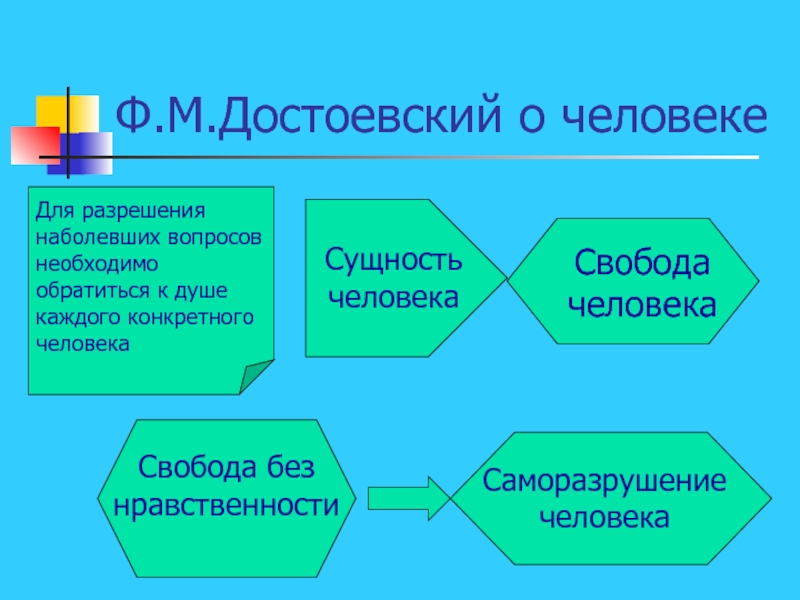 Ф.М.Достоевский о человеке

Для разрешения наболевших вопросов необходимо обратиться к душе каждого конкретного человека

Сущность человека

Свобода человека

Свобода без нравственности

Саморазрушение человека